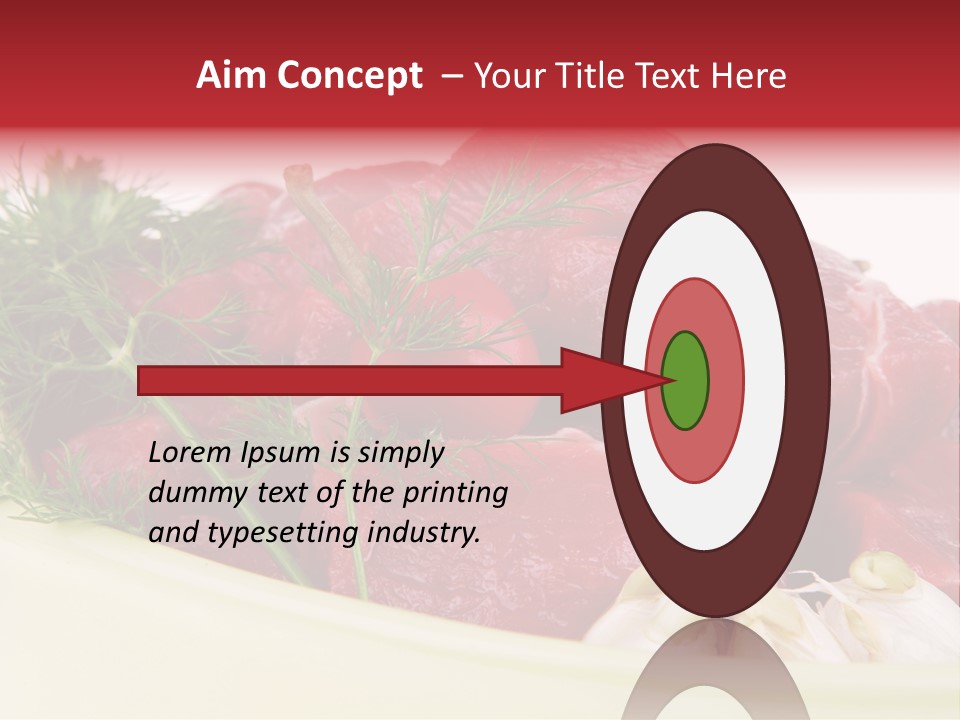 Aim Concept – Your Title Text Here

Lorem Ipsum is simply dummy text of the printing and typesetting industry.